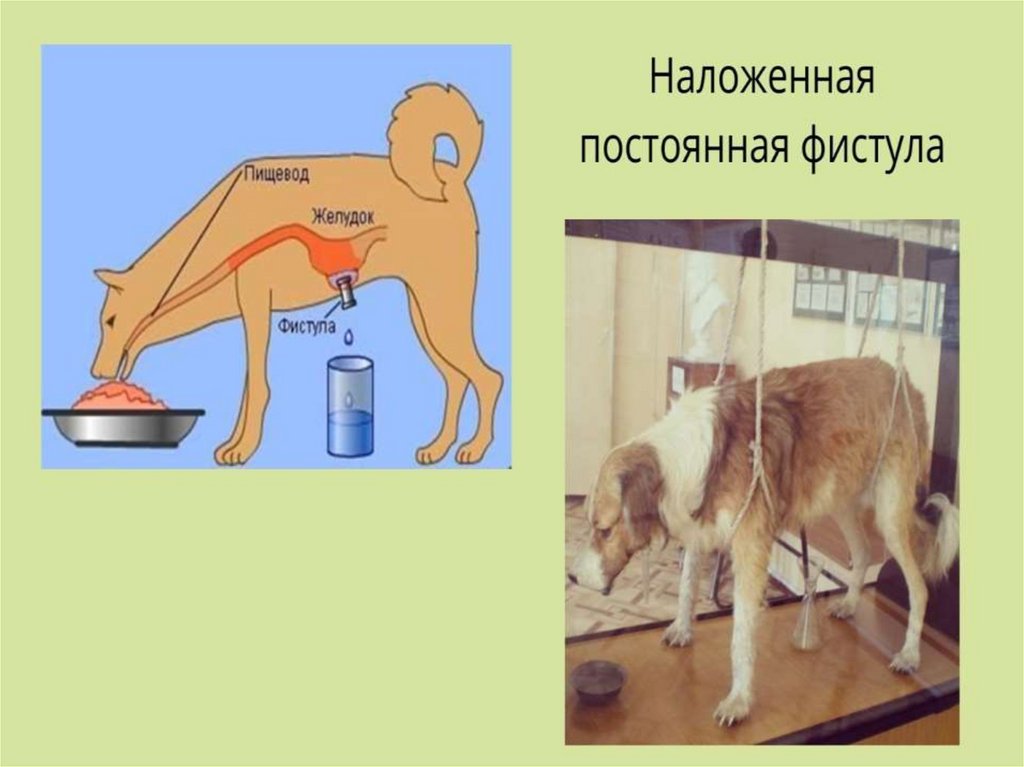 Пищевод
Желудок
Фистула

Наложенная постоянная фистула